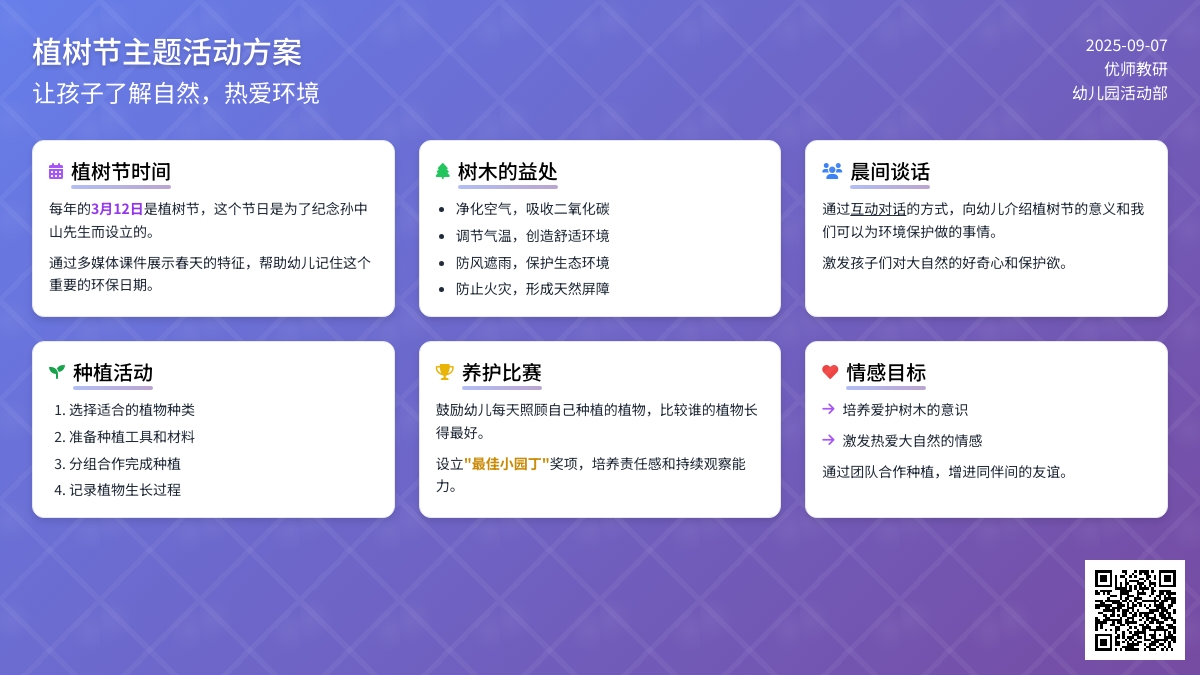 植树节主题活动方案

让孩子了解自然，热爱环境

2025-09-07
优师教研
幼儿园活动部

植树节时间

每年的3月12日是植树节，这个节日是为了纪念孙中山先生而设立的。

通过多媒体课件展示春天的特征，帮助幼儿记住这个重要的环保日期。

树木的益处

- 净化空气，吸收二氧化碳
- 调节气温，创造舒适环境
- 防风遮雨，保护生态环境
- 防止火灾，形成天然屏障

晨间谈话

通过互动对话的方式，向幼儿介绍植树节的意义和我们可以为环境保护做的事情。

激发孩子们对大自然的好奇心和保护欲。

种植活动

1. 选择适合的植物种类
2. 准备种植工具和材料
3. 分组合作完成种植
4. 记录植物生长过程

养护比赛

鼓励幼儿每天照顾自己种植的植物，比较谁的植物长得最好。

设立"最佳小园丁"奖项，培养责任感和持续观察能力。

情感目标

→ 培养爱护树木的意识
→ 激发热爱大自然的情感

通过团队合作种植，增进同伴间的友谊。